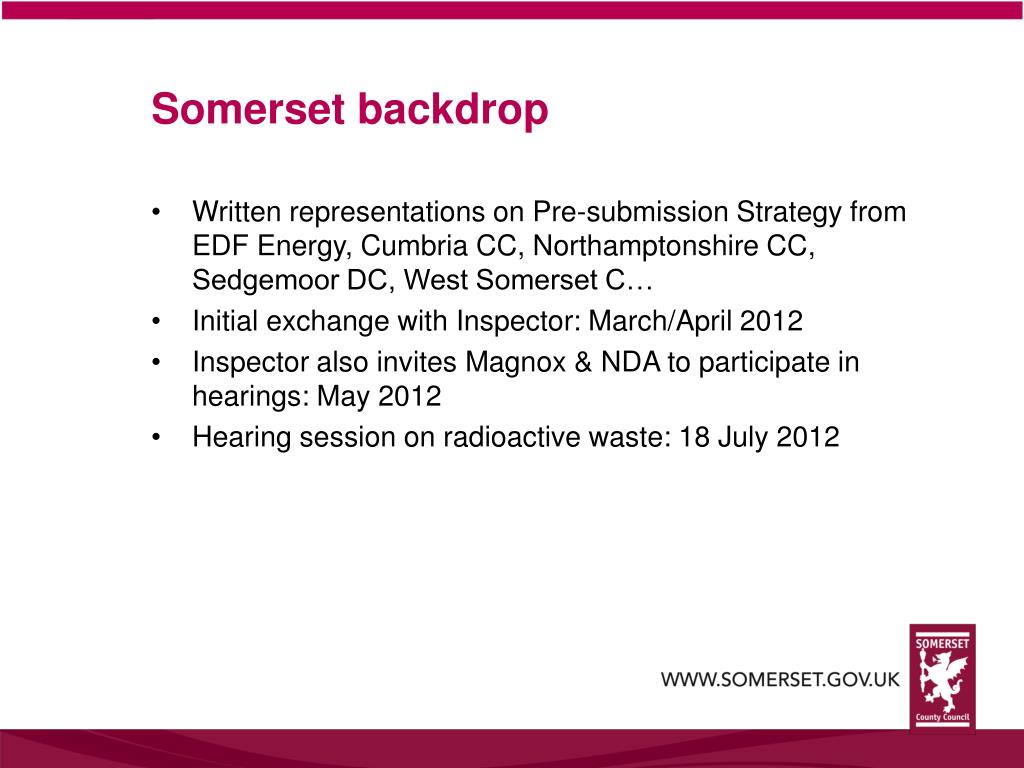 Somerset backdrop

• Written representations on Pre-submission Strategy from EDF Energy, Cumbria CC, Northamptonshire CC, Sedgemoor DC, West Somerset C…
• Initial exchange with Inspector: March/April 2012
• Inspector also invites Magnox & NDA to participate in hearings: May 2012
• Hearing session on radioactive waste: 18 July 2012

WWW.SOMERSET.GOV.UK

SOMERSET
County Council